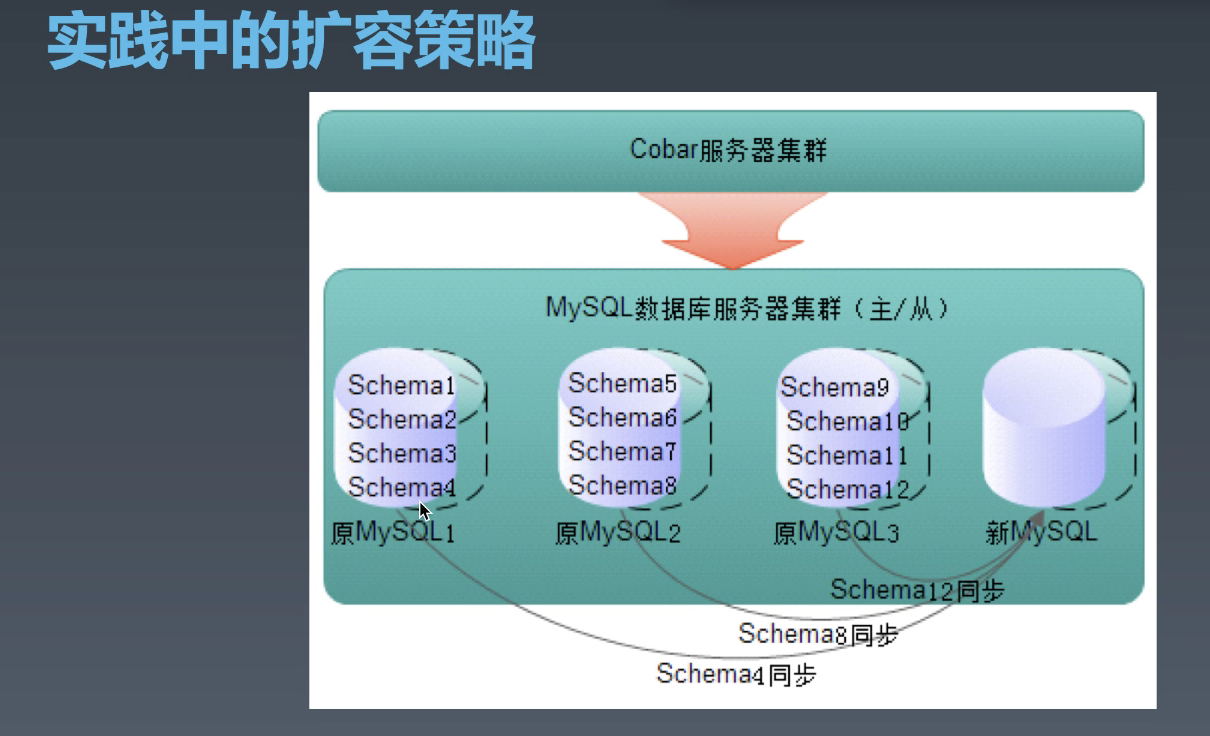 实践中的扩容策略

Cobar服务器集群

MySQL数据库服务器集群（主/从）

Schema1
Schema2
Schema3
Schema4
原MySQL1

Schema5
Schema6
Schema7
Schema8
原MySQL2

Schema9
Schema10
Schema11
Schema12
原MySQL3

新MySQL

Schema12同步
Schema8同步
Schema4同步